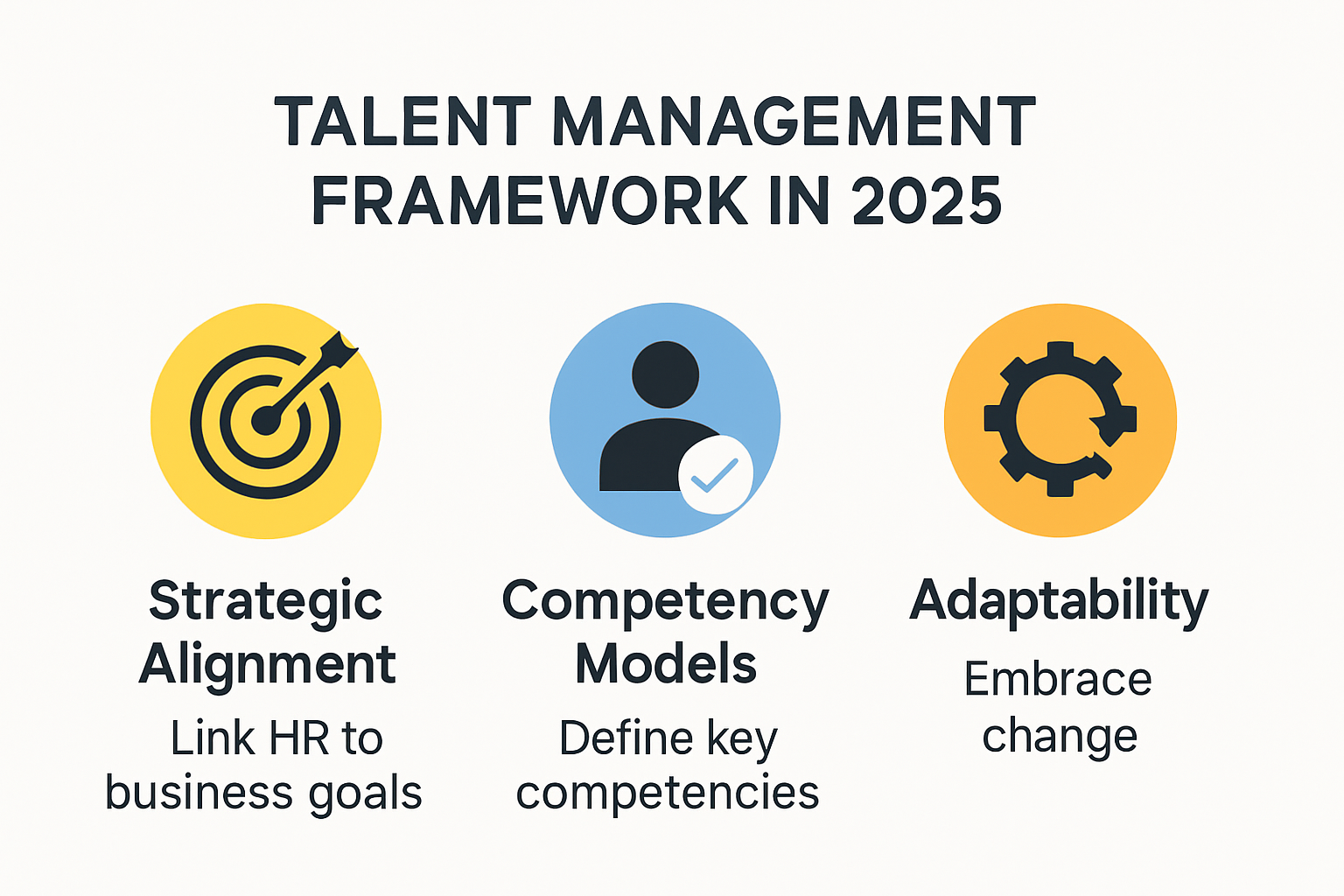 TALENT MANAGEMENT FRAMEWORK IN 2025

Strategic Alignment

Link HR to business goals

Competency Models

Define key competencies

Adaptability

Embrace change